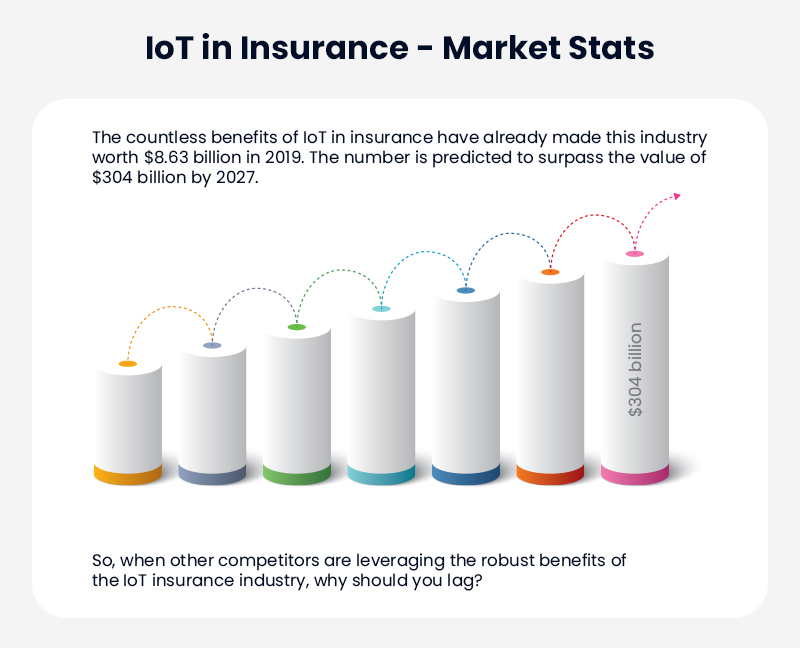 IoT in Insurance - Market Stats

The countless benefits of IoT in insurance have already made this industry worth \$8.63 billion in 2019. The number is predicted to surpass the value of \$304 billion by 2027.

\$304 billion

So, when other competitors are leveraging the robust benefits of the IoT insurance industry, why should you lag?